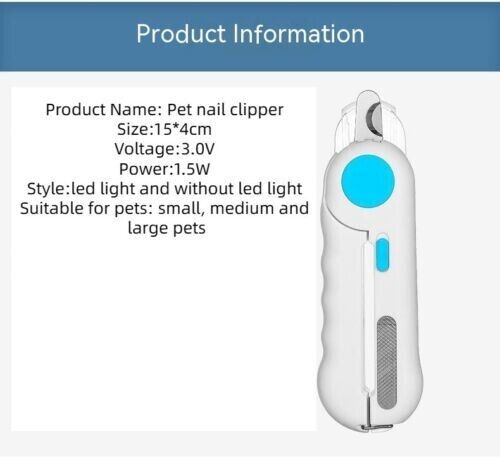 Product Information

Product Name: Pet nail clipper
Size:15*4cm
Voltage:3.0V
Power:1.5W
Style:led light and without led light
Suitable for pets: small, medium and large pets